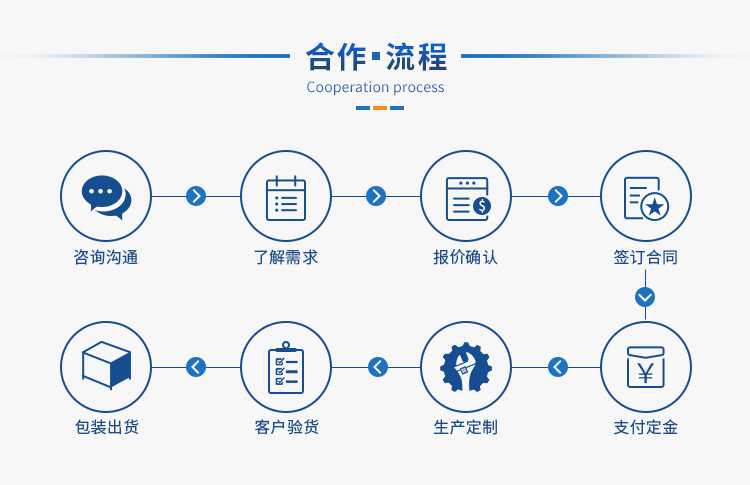 合作·流程
Cooperation process

咨询沟通
了解需求
报价确认
签订合同

支付定金
生产定制
客户验货
包装出货